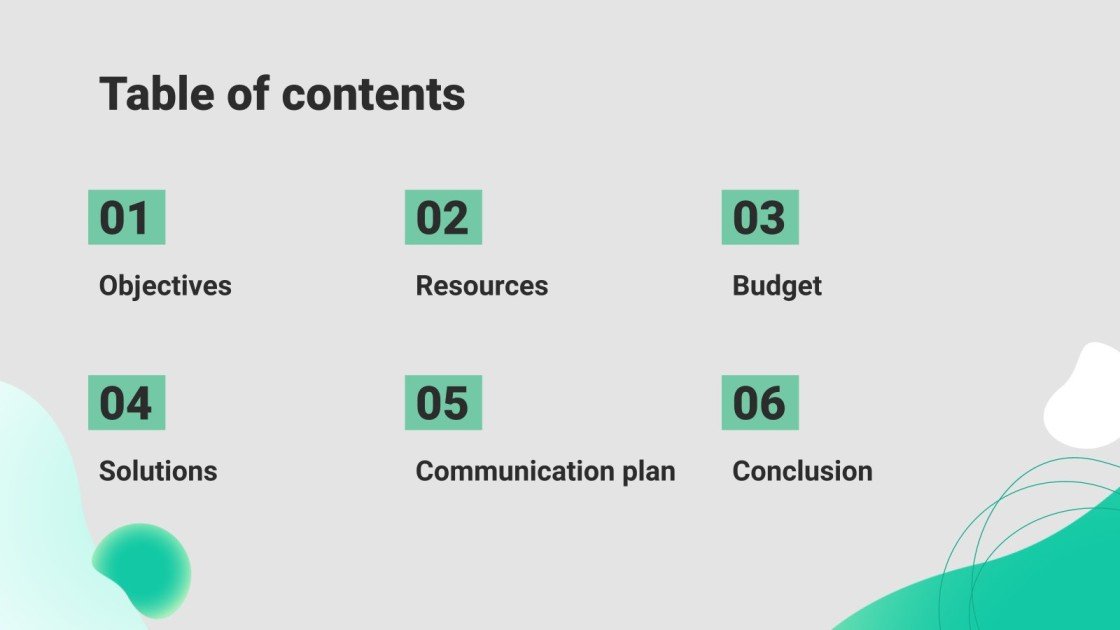 Table of contents

01
Objectives

02
Resources

03
Budget

04
Solutions

05
Communication plan

06
Conclusion